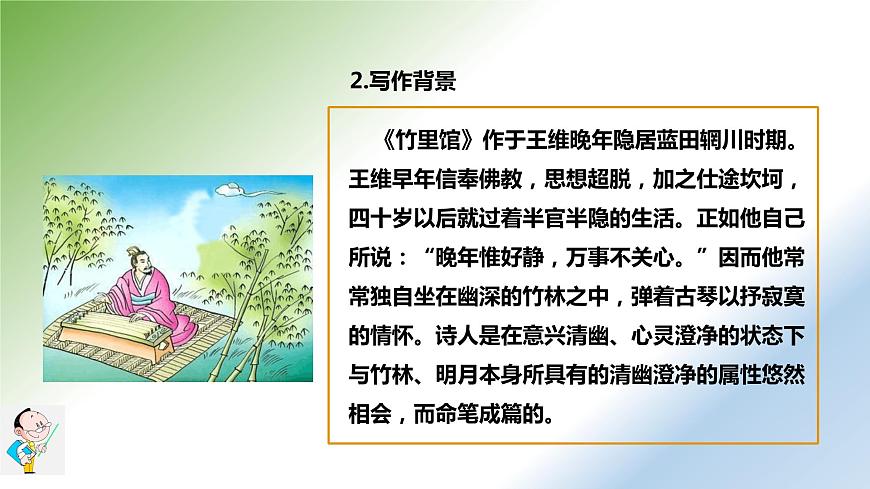 2.写作背景

《竹里馆》作于王维晚年隐居蓝田辋川时期。王维早年信奉佛教，思想超脱，加之仕途坎坷，四十岁以后就过着半官半隐的生活。正如他自己所说：“晚年惟好静，万事不关心。”因而他常常独自坐在幽深的竹林之中，弹着古琴以抒寂寞的情怀。诗人是在意兴清幽、心灵澄净的状态下与竹林、明月本身所具有的清幽澄净的属性悠然相会，而命笔成篇的。